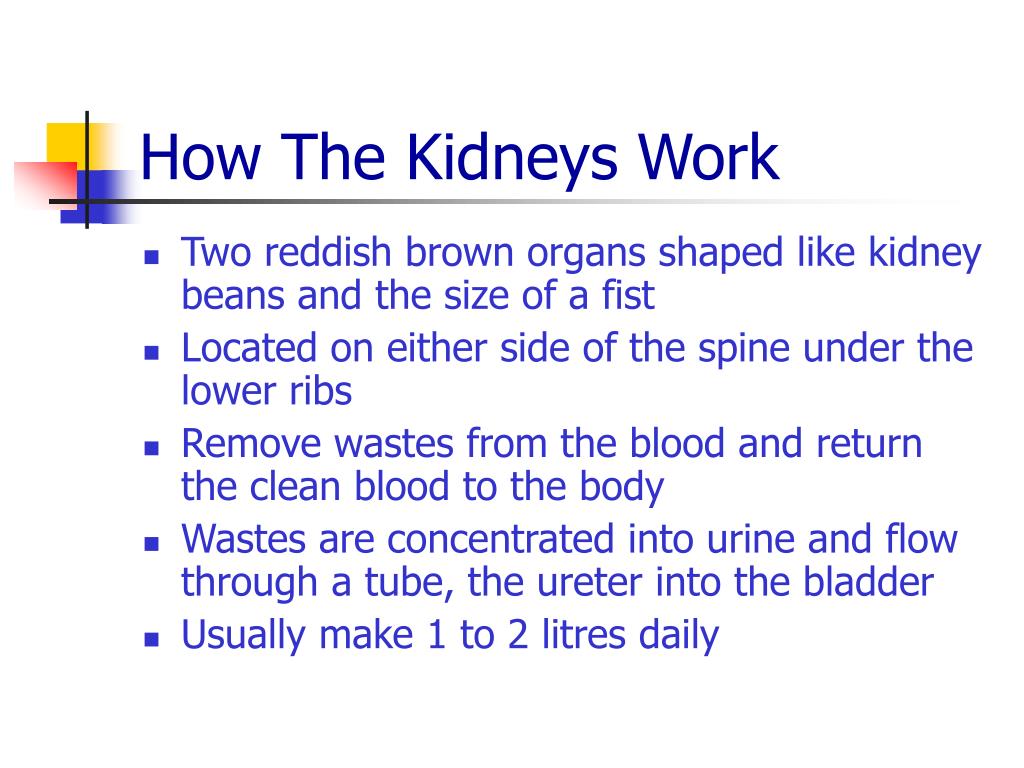 How The Kidneys Work

- Two reddish brown organs shaped like kidney beans and the size of a fist
- Located on either side of the spine under the lower ribs
- Remove wastes from the blood and return the clean blood to the body
- Wastes are concentrated into urine and flow through a tube, the ureter into the bladder
- Usually make 1 to 2 litres daily